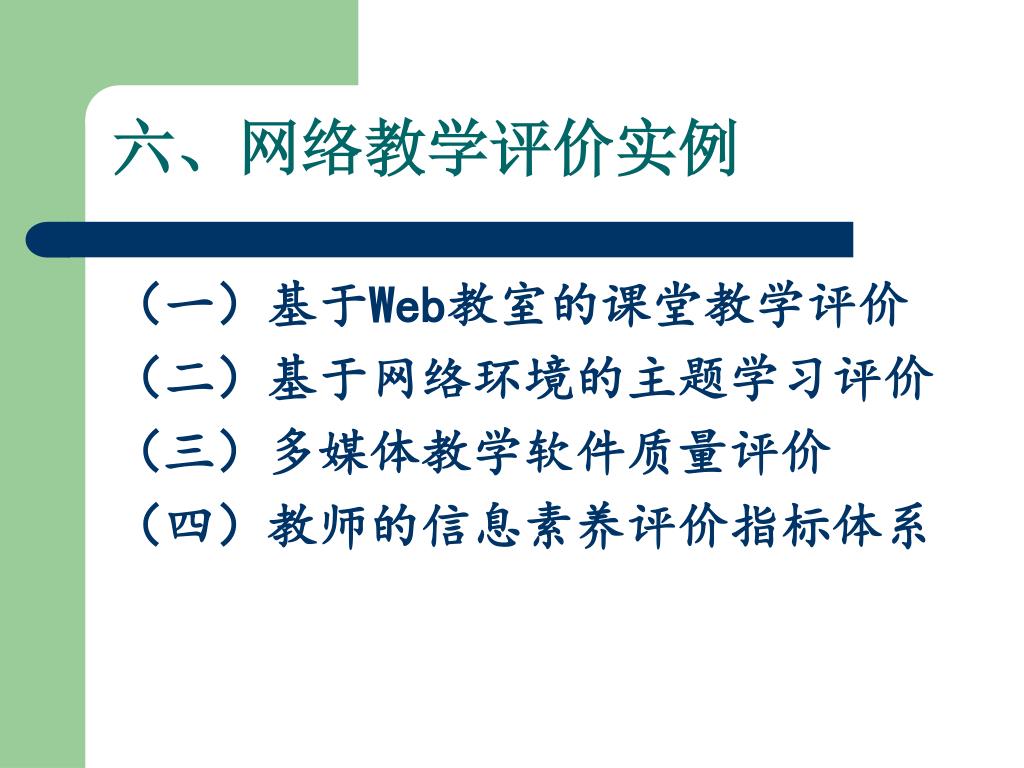 六、网络教学评价实例

（一）基于Web教室的课堂教学评价
（二）基于网络环境的主题学习评价
（三）多媒体教学软件质量评价
（四）教师的信息素养评价指标体系